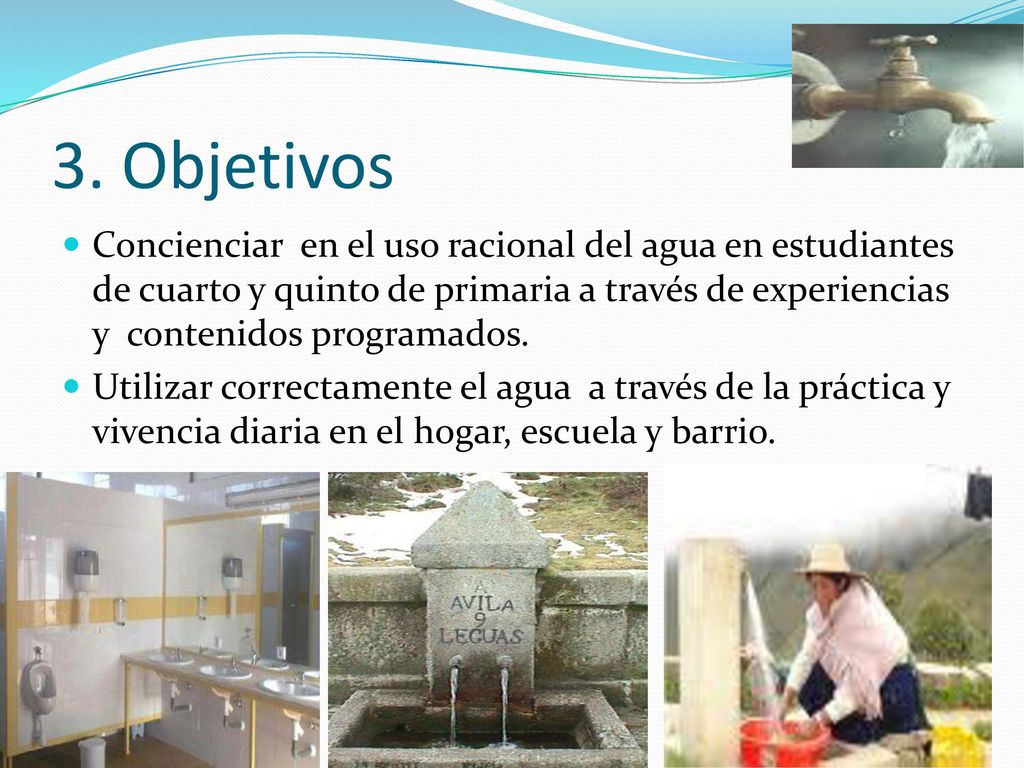 3. Objetivos

Concienciar  en el uso racional del agua en estudiantes de cuarto y quinto de primaria a través de experiencias y  contenidos programados.

Utilizar correctamente el agua  a través de la práctica y vivencia diaria en el hogar, escuela y barrio.

A
AVILA
9
LEGUAS